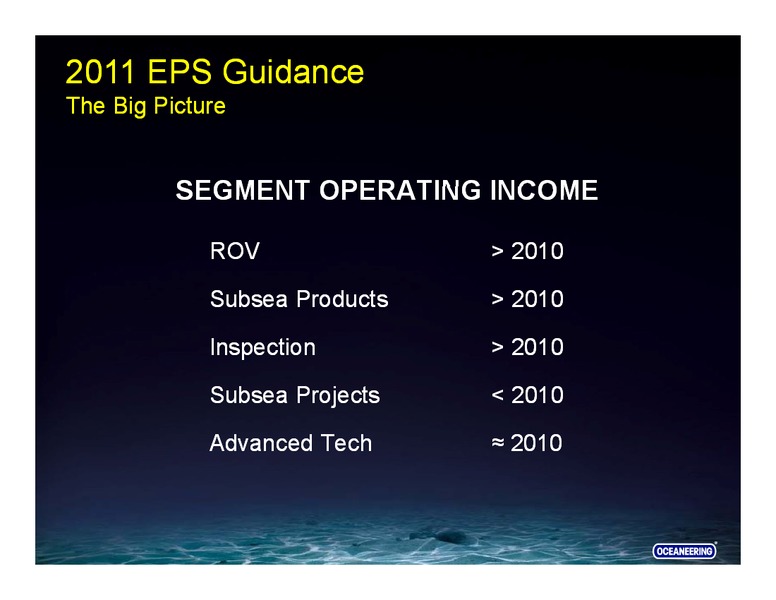 2011 EPS Guidance
The Big Picture

SEGMENT OPERATING INCOME

| ROV | > 2010 |
|---|---|
| Subsea Products | > 2010 |
| Inspection | > 2010 |
| Subsea Projects | < 2010 |
| Advanced Tech | ≈ 2010 |

OCEANEERING